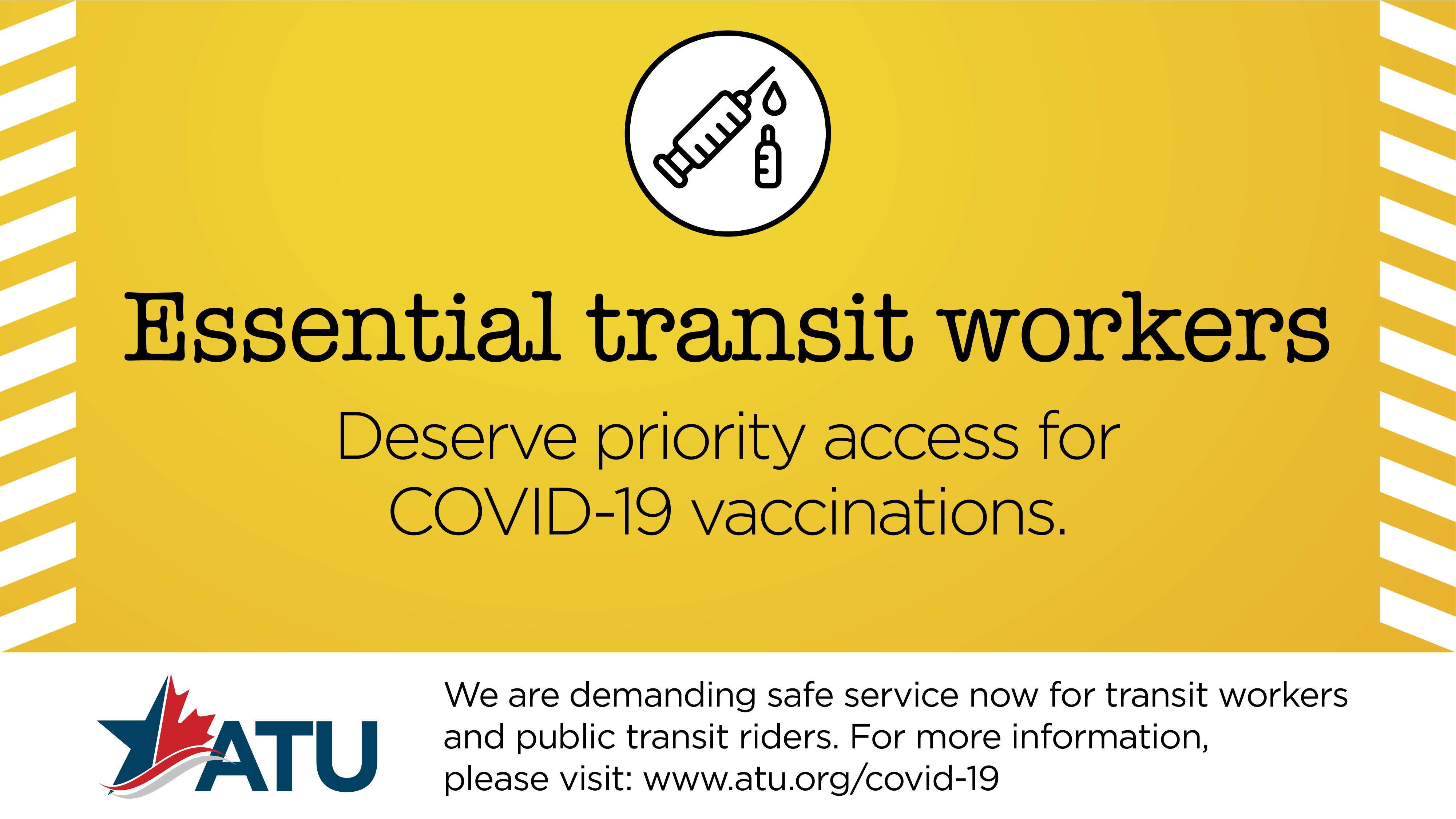 Essential transit workers

Deserve priority access for COVID-19 vaccinations.

ATU

We are demanding safe service now for transit workers and public transit riders. For more information, please visit: www.atu.org/covid-19